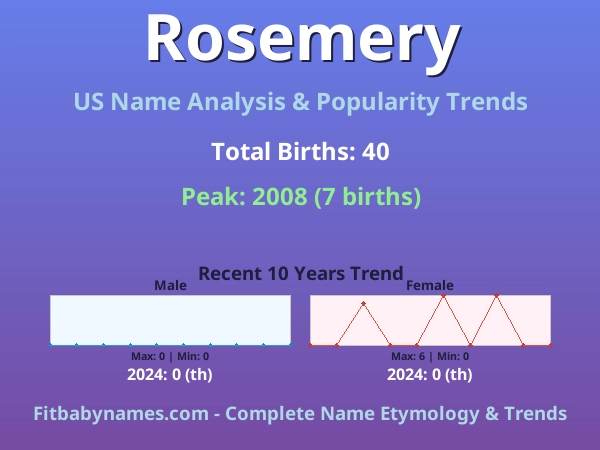 Rosemery

US Name Analysis & Popularity Trends

Total Births: 40

Peak: 2008 (7 births)

Recent 10 Years Trend

Male

Max: 0 | Min: 0

2024: 0 (th)

Female

Max: 6 | Min: 0

2024: 0 (th)

Fitbabynames.com - Complete Name Etymology & Trends